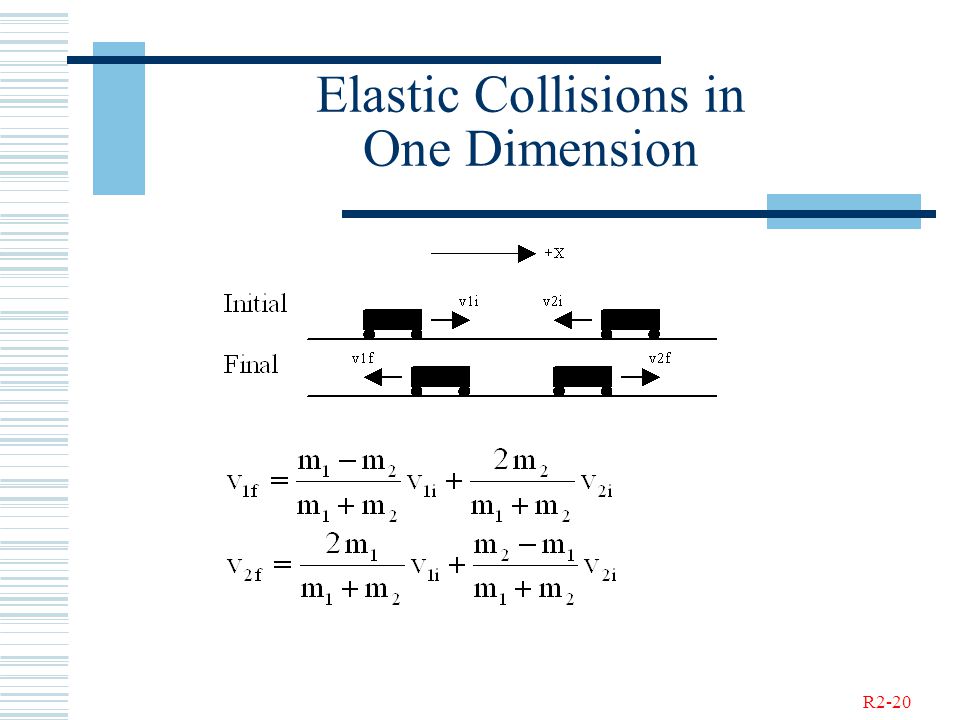 Elastic Collisions in One Dimension

+x

Initial

v1i

v2i

Final

v1f

v2f

$v_{1f} = \frac{m_1 - m_2}{m_1 + m_2} v_{1i} + \frac{2m_2}{m_1 + m_2} v_{2i}$

$v_{2f} = \frac{2m_1}{m_1 + m_2} v_{1i} + \frac{m_2 - m_1}{m_1 + m_2} v_{2i}$

R2-20